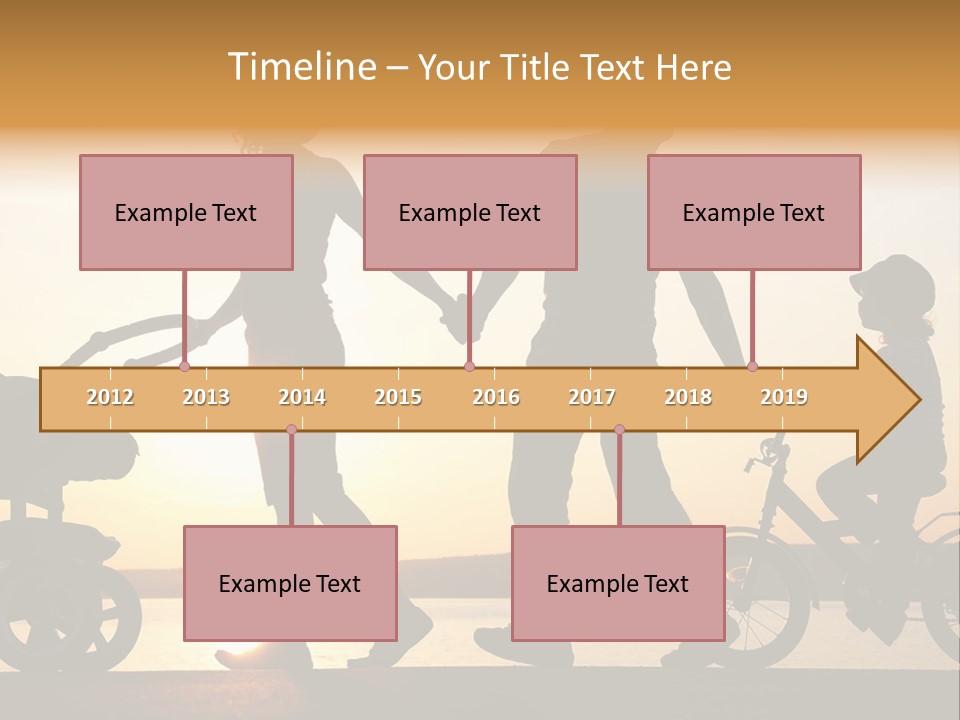 Timeline – Your Title Text Here

Example Text

Example Text

Example Text

2012 2013 2014 2015 2016 2017 2018 2019

Example Text

Example Text